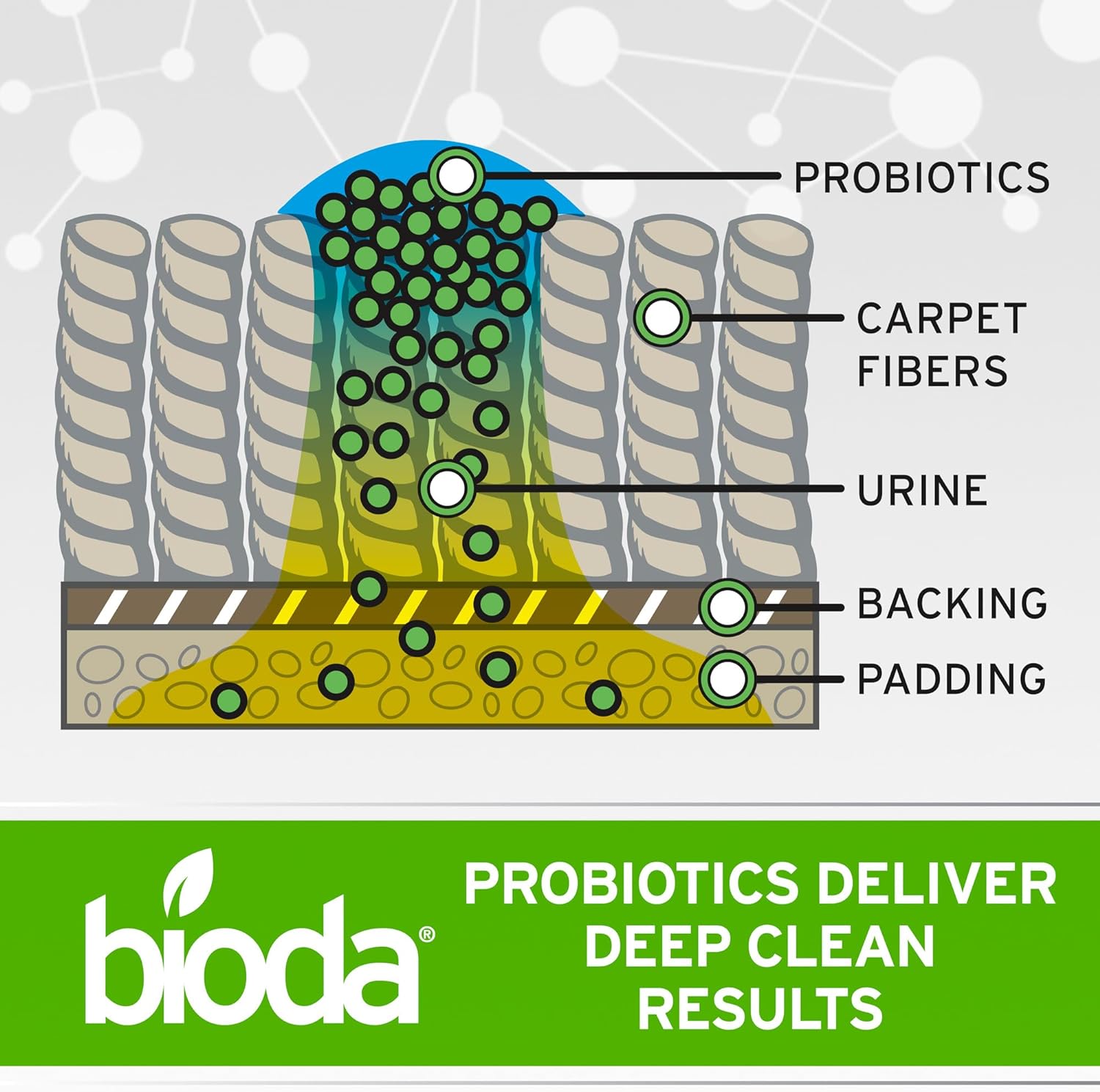 PROBIOTICS

CARPET FIBERS

URINE

BACKING

PADDING

bioda®

PROBIOTICS DELIVER DEEP CLEAN RESULTS